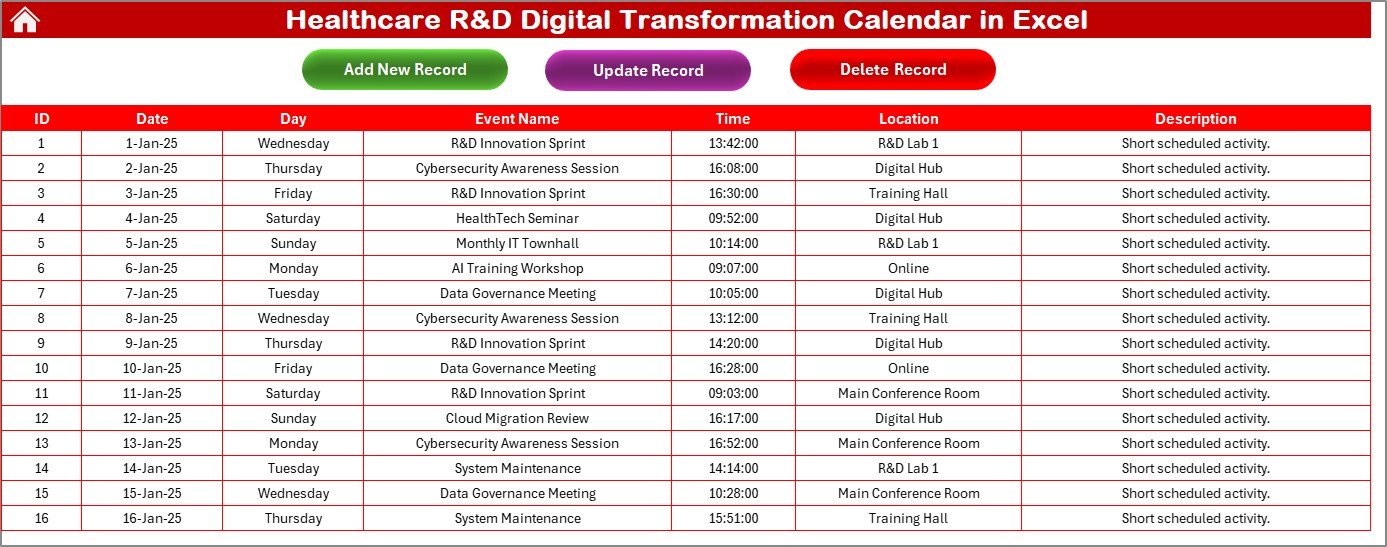 Healthcare R&D Digital Transformation Calendar in Excel

Add New Record

Update Record

Delete Record

| ID | Date | Day | Event Name | Time | Location | Description |
|---|---|---|---|---|---|---|
| 1 | 1-Jan-25 | Wednesday | R&D Innovation Sprint | 13:42:00 | R&D Lab 1 | Short scheduled activity. |
| 2 | 2-Jan-25 | Thursday | Cybersecurity Awareness Session | 16:08:00 | Digital Hub | Short scheduled activity. |
| 3 | 3-Jan-25 | Friday | R&D Innovation Sprint | 16:30:00 | Training Hall | Short scheduled activity. |
| 4 | 4-Jan-25 | Saturday | HealthTech Seminar | 09:52:00 | Digital Hub | Short scheduled activity. |
| 5 | 5-Jan-25 | Sunday | Monthly IT Townhall | 10:14:00 | R&D Lab 1 | Short scheduled activity. |
| 6 | 6-Jan-25 | Monday | AI Training Workshop | 09:07:00 | Online | Short scheduled activity. |
| 7 | 7-Jan-25 | Tuesday | Data Governance Meeting | 10:05:00 | Digital Hub | Short scheduled activity. |
| 8 | 8-Jan-25 | Wednesday | Cybersecurity Awareness Session | 13:12:00 | Training Hall | Short scheduled activity. |
| 9 | 9-Jan-25 | Thursday | R&D Innovation Sprint | 14:20:00 | Digital Hub | Short scheduled activity. |
| 10 | 10-Jan-25 | Friday | Data Governance Meeting | 16:28:00 | Online | Short scheduled activity. |
| 11 | 11-Jan-25 | Saturday | R&D Innovation Sprint | 09:03:00 | Main Conference Room | Short scheduled activity. |
| 12 | 12-Jan-25 | Sunday | Cloud Migration Review | 16:17:00 | Digital Hub | Short scheduled activity. |
| 13 | 13-Jan-25 | Monday | Cybersecurity Awareness Session | 16:52:00 | Main Conference Room | Short scheduled activity. |
| 14 | 14-Jan-25 | Tuesday | System Maintenance | 14:14:00 | R&D Lab 1 | Short scheduled activity. |
| 15 | 15-Jan-25 | Wednesday | Data Governance Meeting | 10:28:00 | Main Conference Room | Short scheduled activity. |
| 16 | 16-Jan-25 | Thursday | System Maintenance | 15:51:00 | Training Hall | Short scheduled activity. |